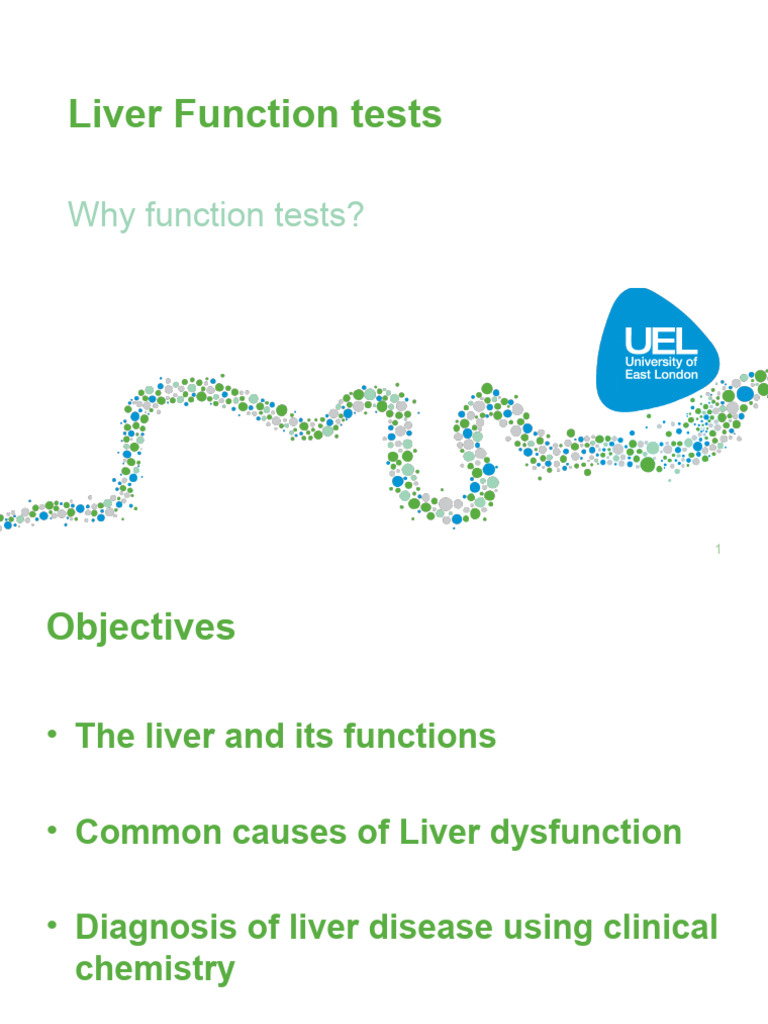 Liver Function tests

Why function tests?

UEL
University of East London

1

Objectives

• The liver and its functions

• Common causes of Liver dysfunction

• Diagnosis of liver disease using clinical chemistry